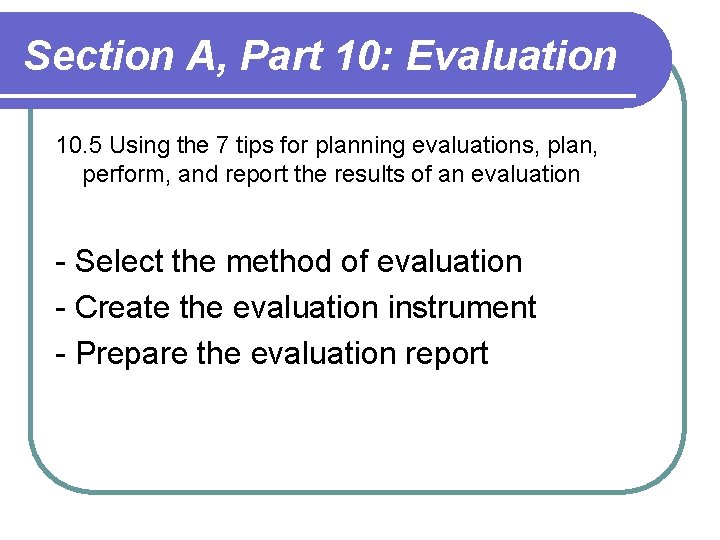 Section A, Part 10: Evaluation

10.5 Using the 7 tips for planning evaluations, plan, perform, and report the results of an evaluation

- Select the method of evaluation
- Create the evaluation instrument
- Prepare the evaluation report